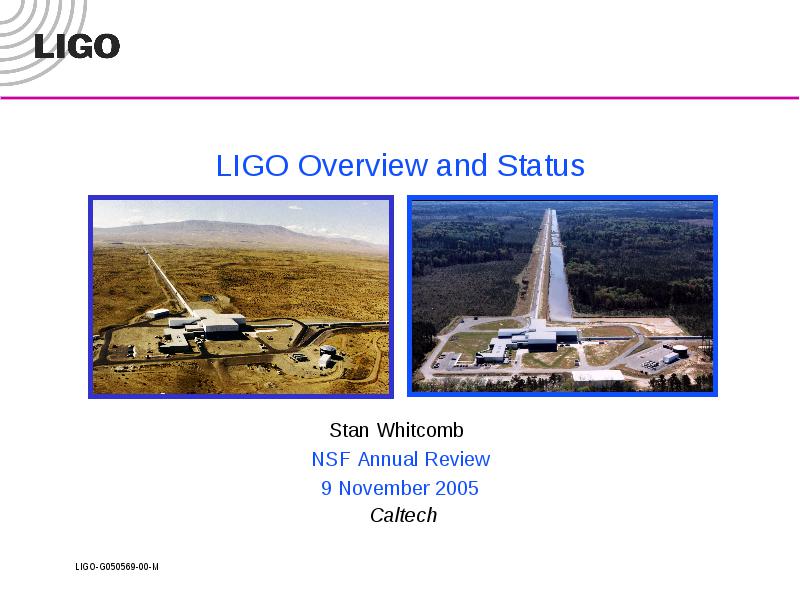 LIGO

LIGO Overview and Status

Stan Whitcomb
NSF Annual Review
9 November 2005
Caltech

LIGO-G050569-00-M